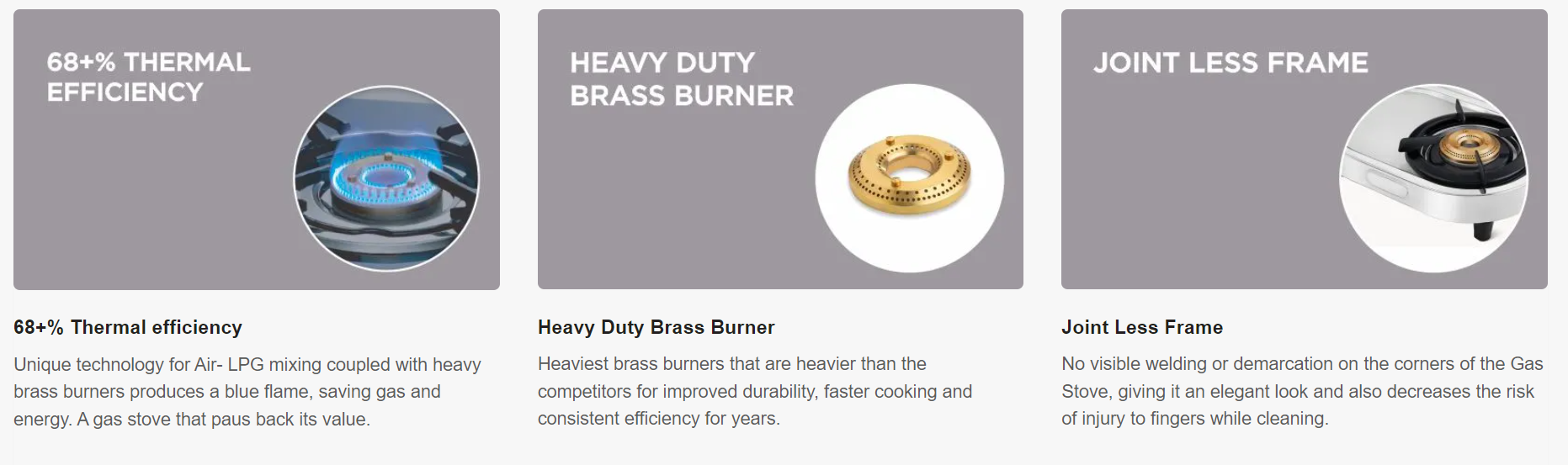 68+% THERMAL EFFICIENCY

68+% Thermal efficiency

Unique technology for Air- LPG mixing coupled with heavy brass burners produces a blue flame, saving gas and energy. A gas stove that paus back its value.

HEAVY DUTY BRASS BURNER

Heavy Duty Brass Burner

Heaviest brass burners that are heavier than the competitors for improved durability, faster cooking and consistent efficiency for years.

JOINT LESS FRAME

Joint Less Frame

No visible welding or demarcation on the corners of the Gas Stove, giving it an elegant look and also decreases the risk of injury to fingers while cleaning.